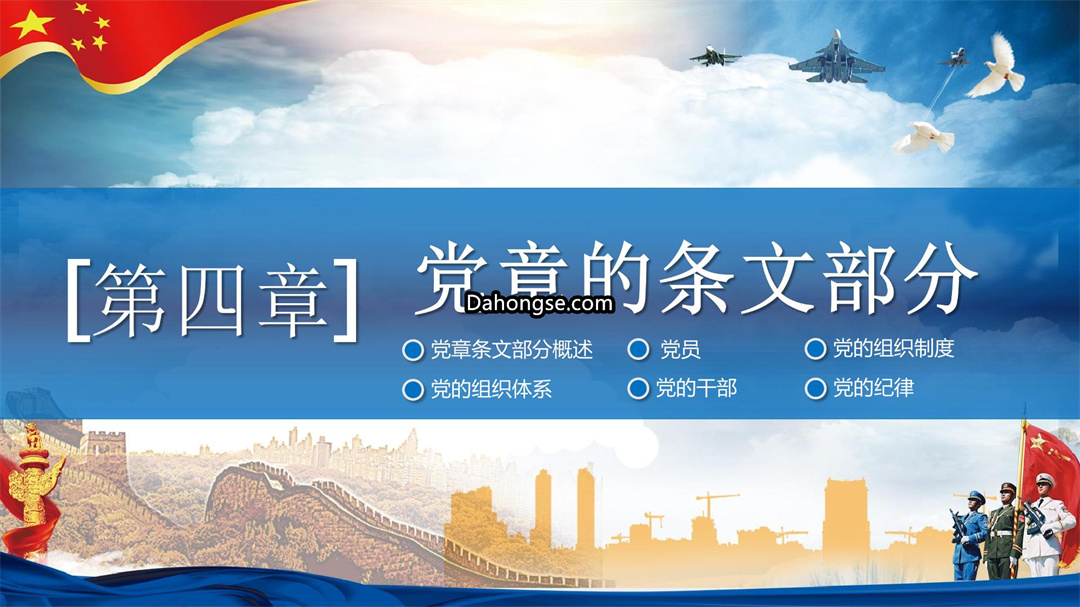 [第四章] 党章的条文部分

Dahongse.com

党章条文部分概述
党员
党的组织制度
党的组织体系
党的干部
党的纪律